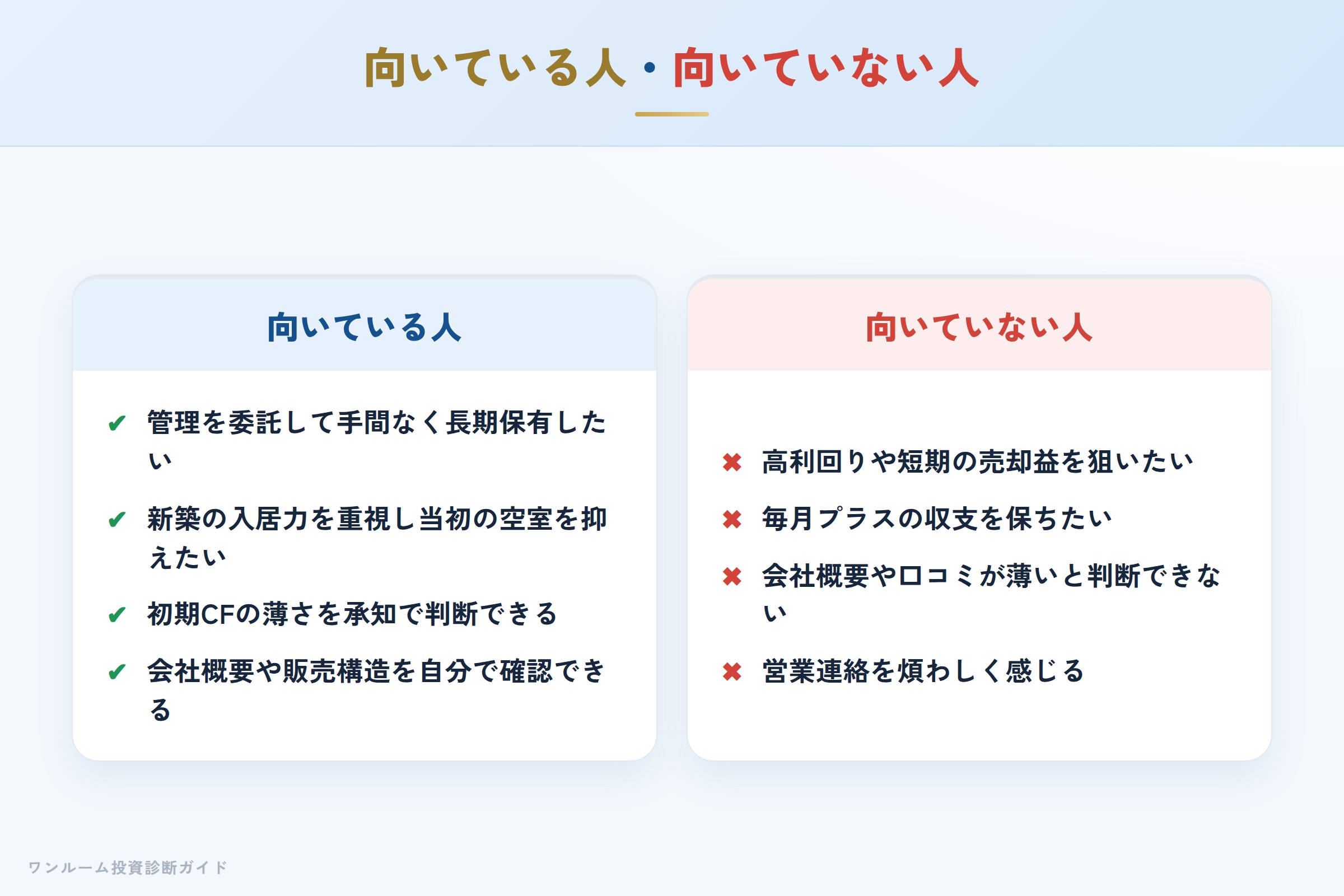 向いている人・向いていない人

向いている人

✔ 管理を委託して手間なく長期保有したい

✔ 新築の入居力を重視し当初の空室を抑えたい

✔ 初期CFの薄さを承知で判断できる

✔ 会社概要や販売構造を自分で確認できる

向いていない人

✖ 高利回りや短期の売却益を狙いたい

✖ 毎月プラスの収支を保ちたい

✖ 会社概要や口コミが薄いと判断できない

✖ 営業連絡を煩わしく感じる

ワンルーム投資診断ガイド